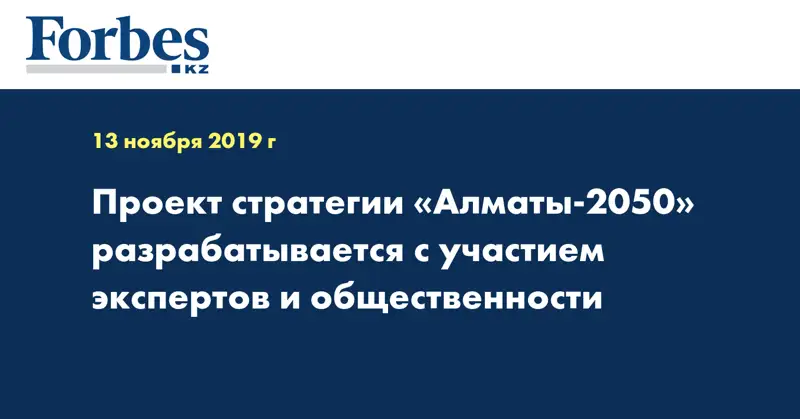 Forbes
KZ

13 ноября 2019 г

Проект стратегии «Алматы-2050» разрабатывается с участием экспертов и общественности